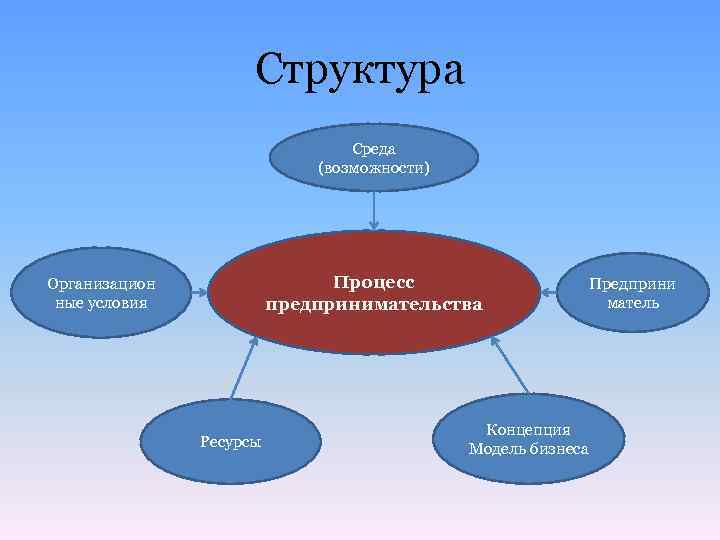 Структура

Среда (возможности)

Организационные условия

Процесс предпринимательства

Предприниматель

Ресурсы

Концепция
Модель бизнеса